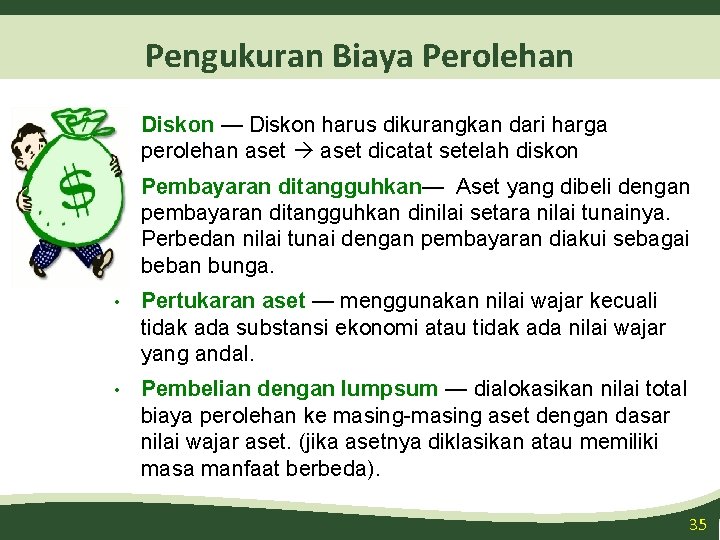 Pengukuran Biaya Perolehan

$

Diskon — Diskon harus dikurangkan dari harga perolehan aset → aset dicatat setelah diskon

Pembayaran ditangguhkan— Aset yang dibeli dengan pembayaran ditangguhkan dinilai setara nilai tunainya. Perbedan nilai tunai dengan pembayaran diakui sebagai beban bunga.

• Pertukaran aset — menggunakan nilai wajar kecuali tidak ada substansi ekonomi atau tidak ada nilai wajar yang andal.

• Pembelian dengan lumpsum — dialokasikan nilai total biaya perolehan ke masing-masing aset dengan dasar nilai wajar aset. (jika asetnya diklasikan atau memiliki masa manfaat berbeda).

35